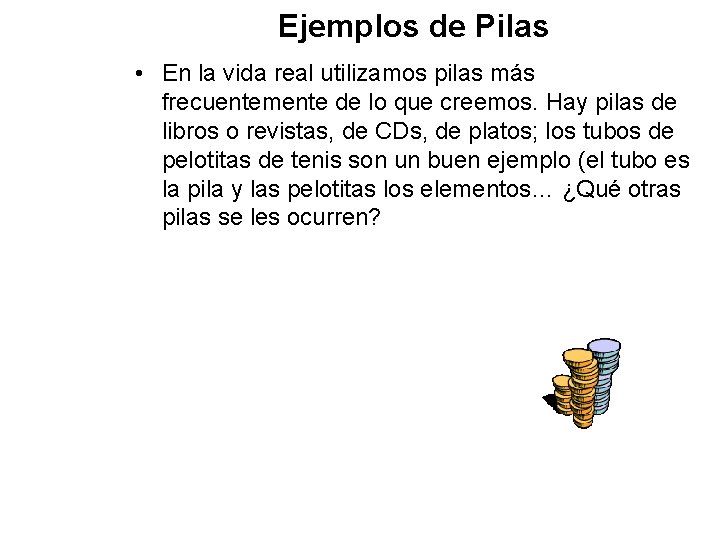 Ejemplos de Pilas

• En la vida real utilizamos pilas más frecuentemente de lo que creemos. Hay pilas de libros o revistas, de CDs, de platos; los tubos de pelotitas de tenis son un buen ejemplo (el tubo es la pila y las pelotitas los elementos... ¿Qué otras pilas se les ocurren?